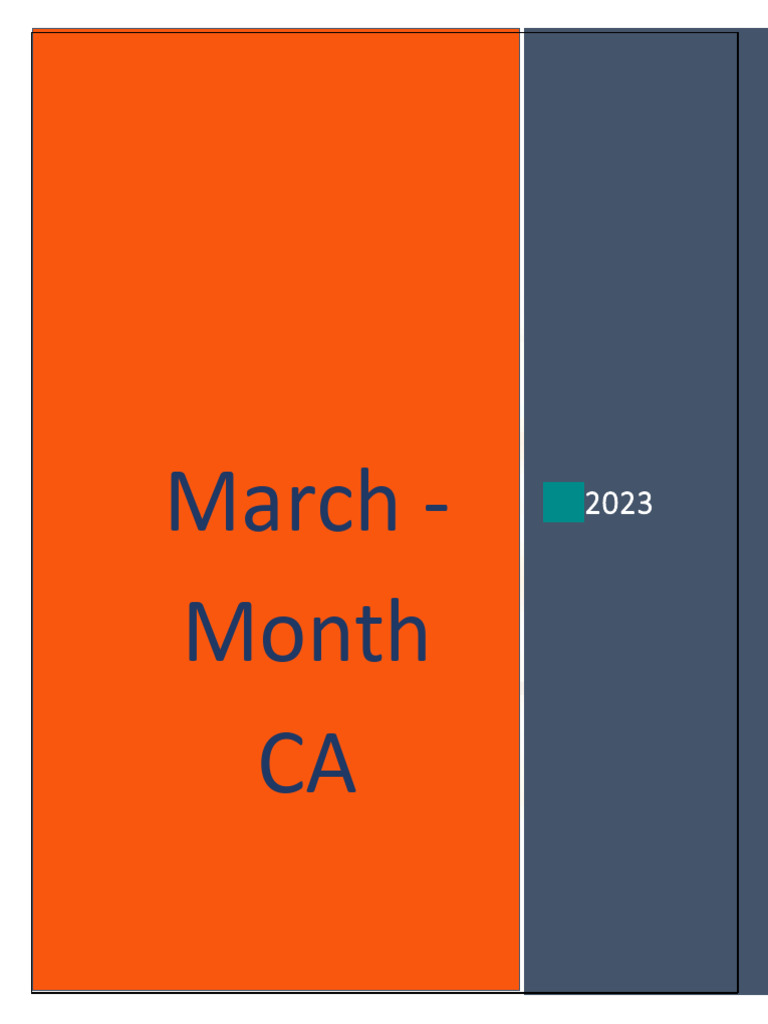 March - Month CA

2023